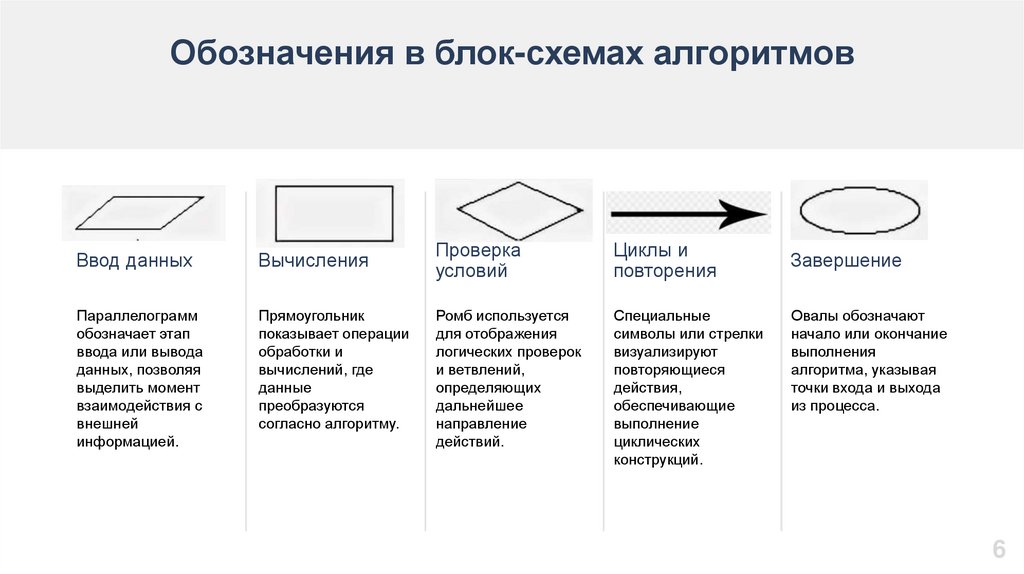 Обозначения в блок-схемах алгоритмов

Ввод данных

Параллелограмм обозначает этап ввода или вывода данных, позволяя выделить момент взаимодействия с внешней информацией.

Вычисления

Прямоугольник показывает операции обработки и вычислений, где данные преобразуются согласно алгоритму.

Проверка условий

Ромб используется для отображения логических проверок и ветвлений, определяющих дальнейшее направление действий.

Циклы и повторения

Специальные символы или стрелки визуализируют повторяющиеся действия, обеспечивающие выполнение циклических конструкций.

Завершение

Овалы обозначают начало или окончание выполнения алгоритма, указывая точки входа и выхода из процесса.

6